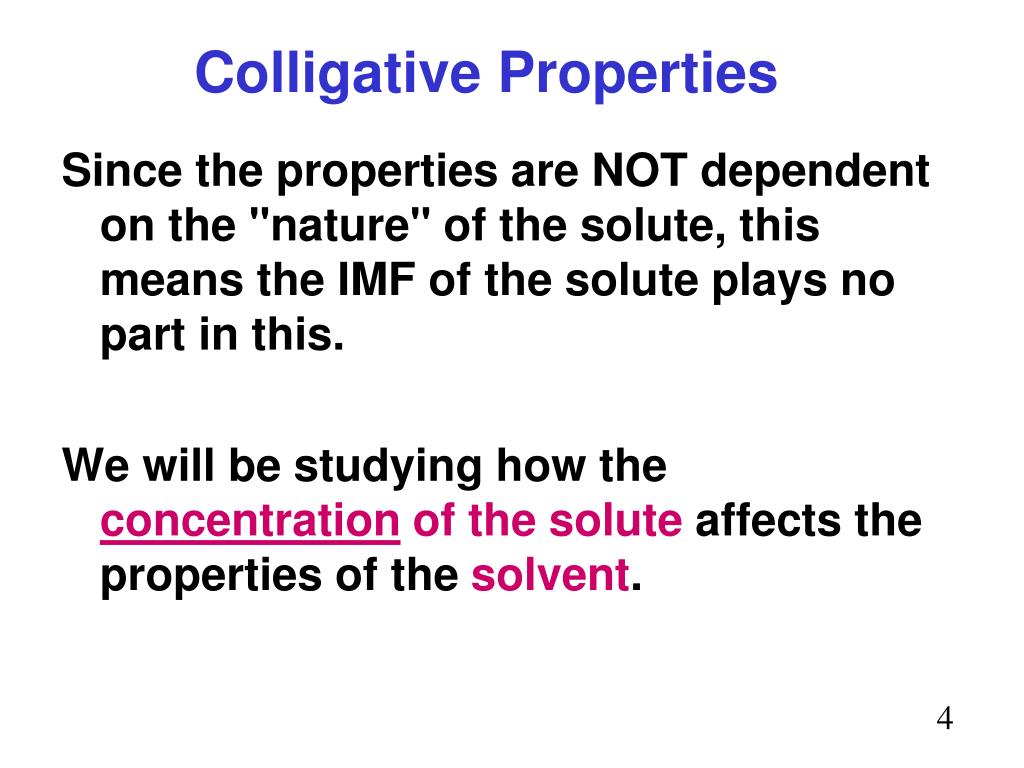 Colligative Properties

Since the properties are NOT dependent on the "nature" of the solute, this means the IMF of the solute plays no part in this.

We will be studying how the concentration of the solute affects the properties of the solvent.

4